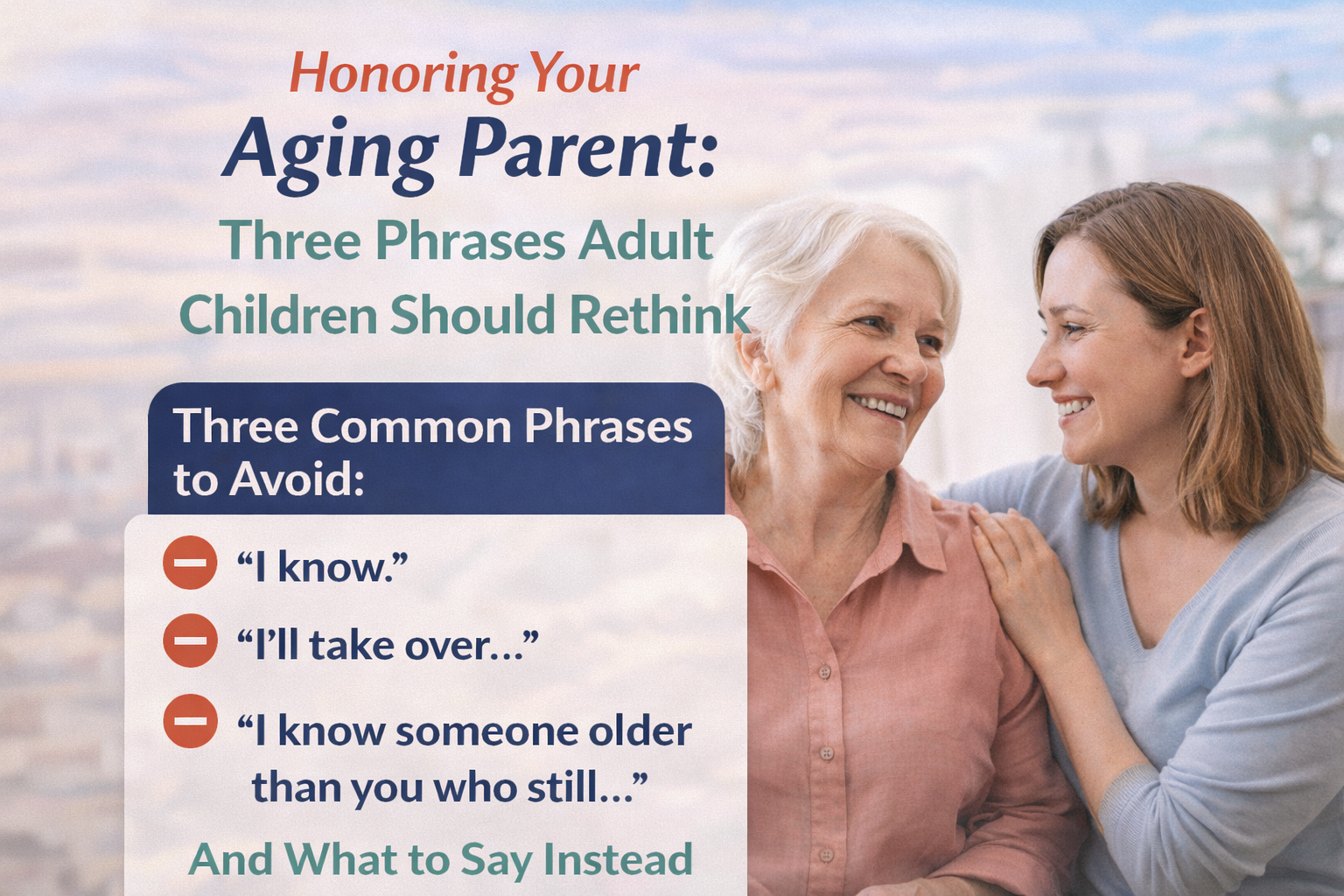 Honoring Your
Aging Parent:
Three Phrases Adult Children Should Rethink

Three Common Phrases to Avoid:

“I know.”

“I’ll take over…”

“I know someone older than you who still…”

And What to Say Instead